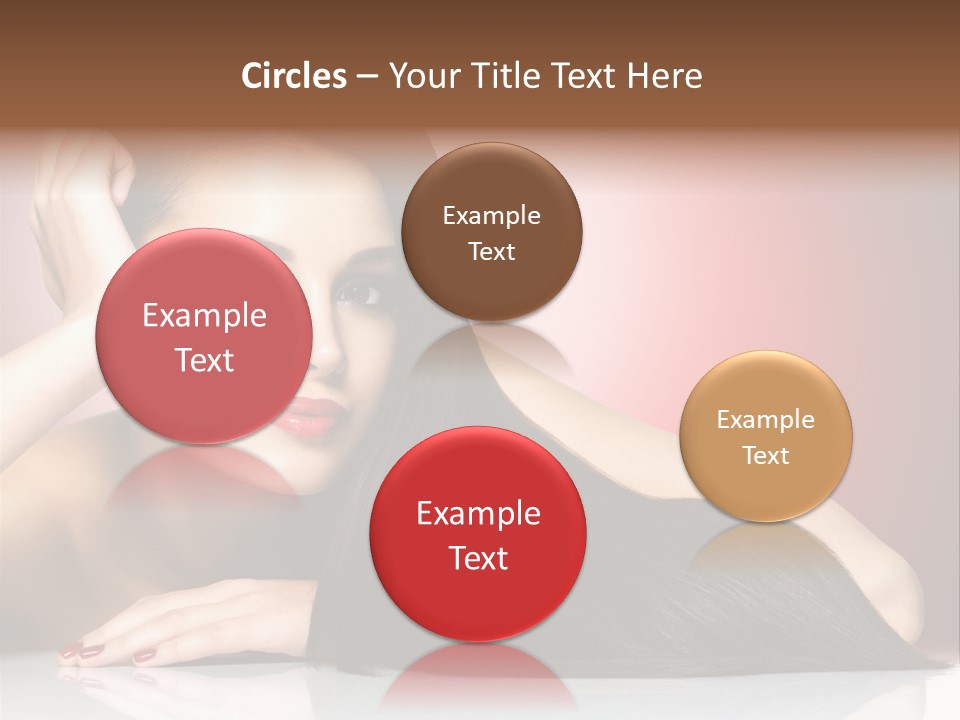 Circles – Your Title Text Here

Example Text

Example Text

Example Text

Example Text